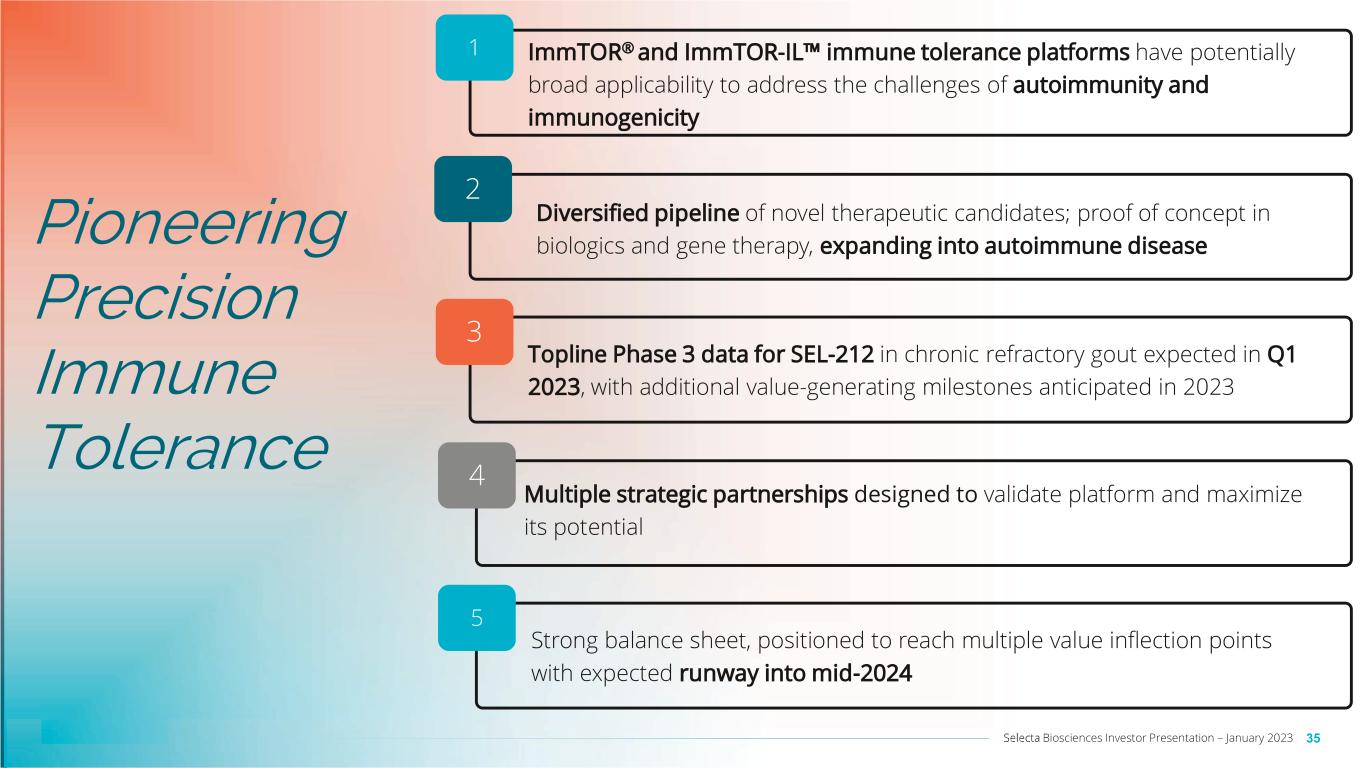 Pioneering Precision Immune Tolerance

1
ImmTOR® and ImmTOR-IL™ immune tolerance platforms have potentially broad applicability to address the challenges of autoimmunity and immunogenicity

2
Diversified pipeline of novel therapeutic candidates; proof of concept in biologics and gene therapy, expanding into autoimmune disease

3
Topline Phase 3 data for SEL-212 in chronic refractory gout expected in Q1 2023, with additional value-generating milestones anticipated in 2023

4
Multiple strategic partnerships designed to validate platform and maximize its potential

5
Strong balance sheet, positioned to reach multiple value inflection points with expected runway into mid-2024

Selecta Biosciences Investor Presentation – January 2023 35